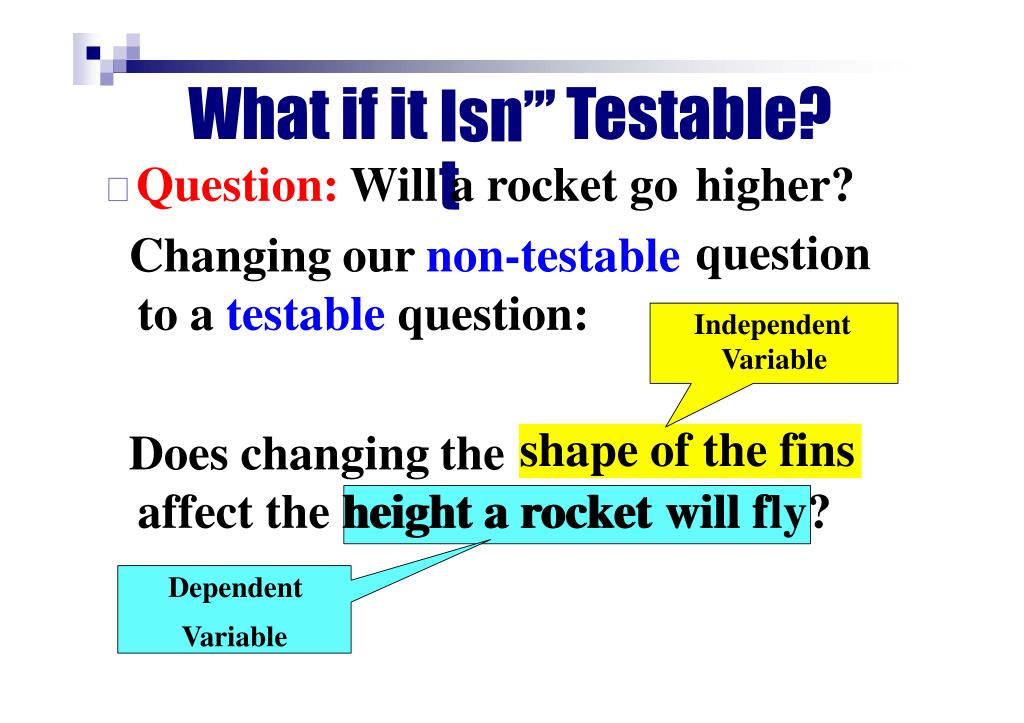 What if it Isn’” Testable?
t

Question: Will a rocket go higher?

Changing our non-testable question to a testable question:

Independent Variable

Does changing the shape of the fins affect the height a rocket will fly?

Dependent Variable